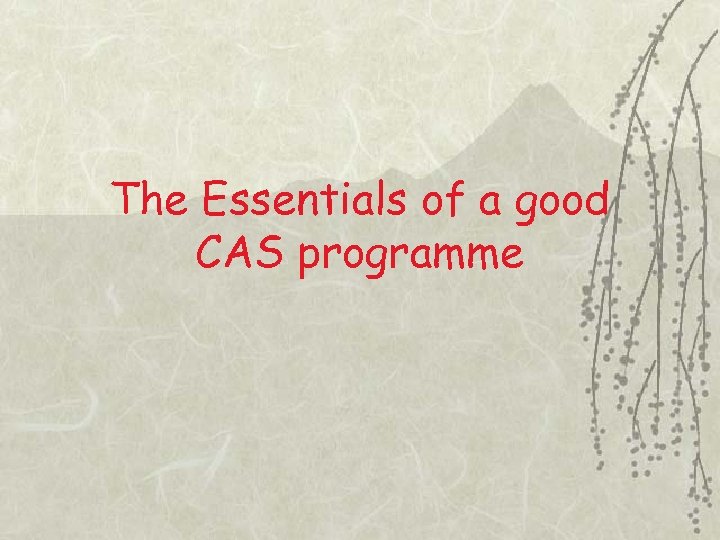 The Essentials of a good CAS programme